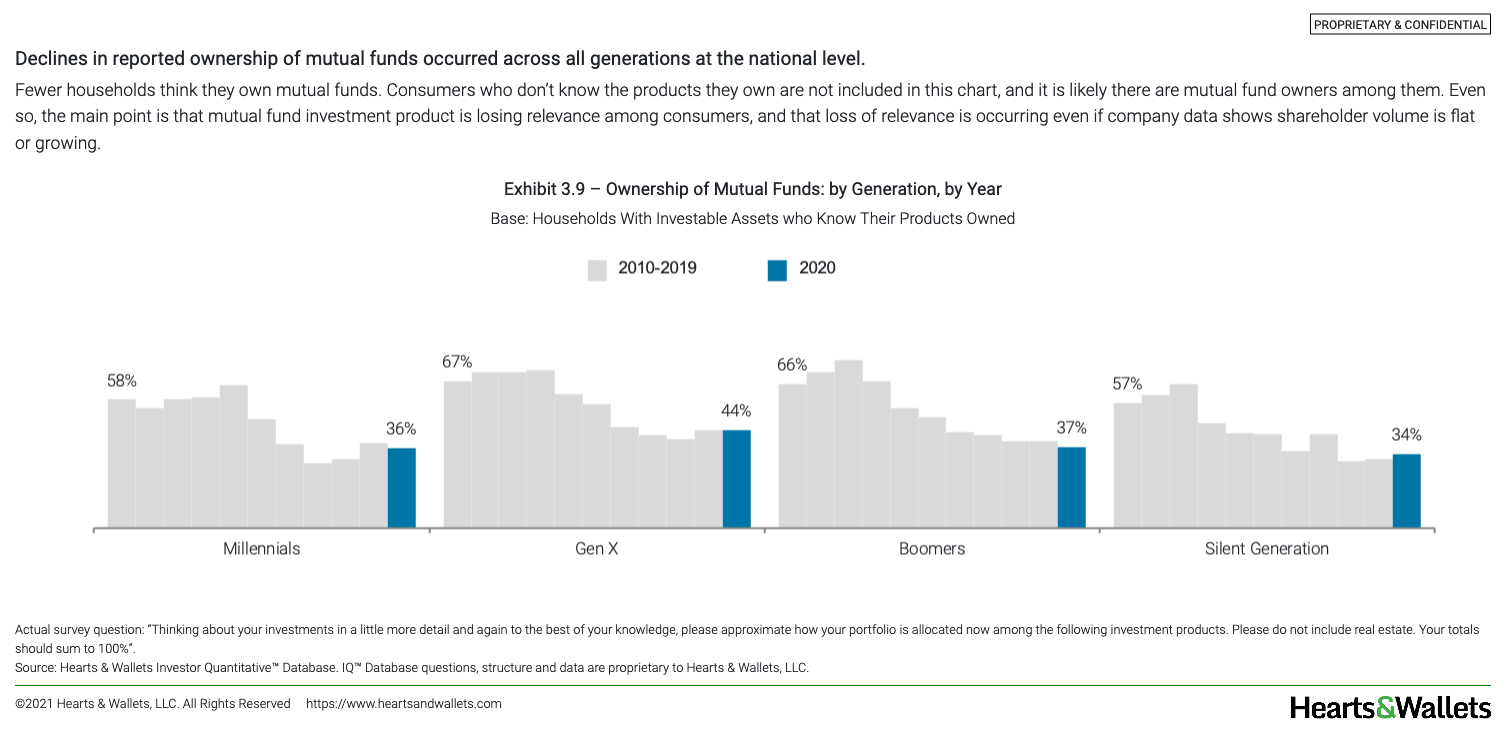 PROPRIETARY & CONFIDENTIAL

Declines in reported ownership of mutual funds occurred across all generations at the national level.

Fewer households think they own mutual funds. Consumers who don't know the products they own are not included in this chart, and it is likely there are mutual fund owners among them. Even so, the main point is that mutual fund investment product is losing relevance among consumers, and that loss of relevance is occurring even if company data shows shareholder volume is flat or growing.

Exhibit 3.9 – Ownership of Mutual Funds: by Generation, by Year

Base: Households With Investable Assets who Know Their Products Owned

2010-2019
2020

58%
36%
67%
44%
66%
37%
57%
34%

Millennials
Gen X
Boomers
Silent Generation

Actual survey question: "Thinking about your investments in a little more detail and again to the best of your knowledge, please approximate how your portfolio is allocated now among the following investment products. Please do not include real estate. Your totals should sum to 100%".

Source: Hearts & Wallets Investor Quantitative™ Database. IQ™ Database questions, structure and data are proprietary to Hearts & Wallets, LLC.

©2021 Hearts & Wallets, LLC. All Rights Reserved https://www.heartsandwallets.com

Hearts&Wallets